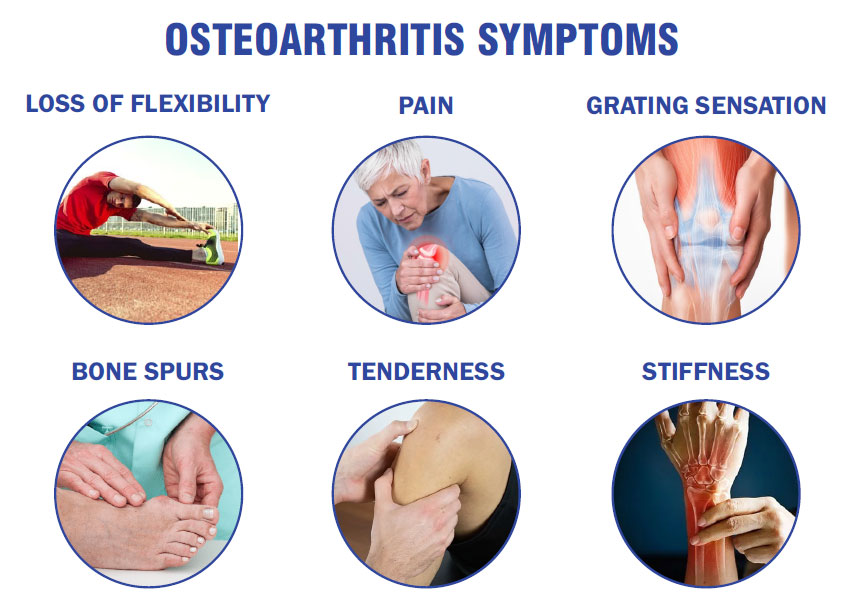 OSTEOARTHRITIS SYMPTOMS

LOSS OF FLEXIBILITY

PAIN

GRATING SENSATION

BONE SPURS

TENDERNESS

STIFFNESS